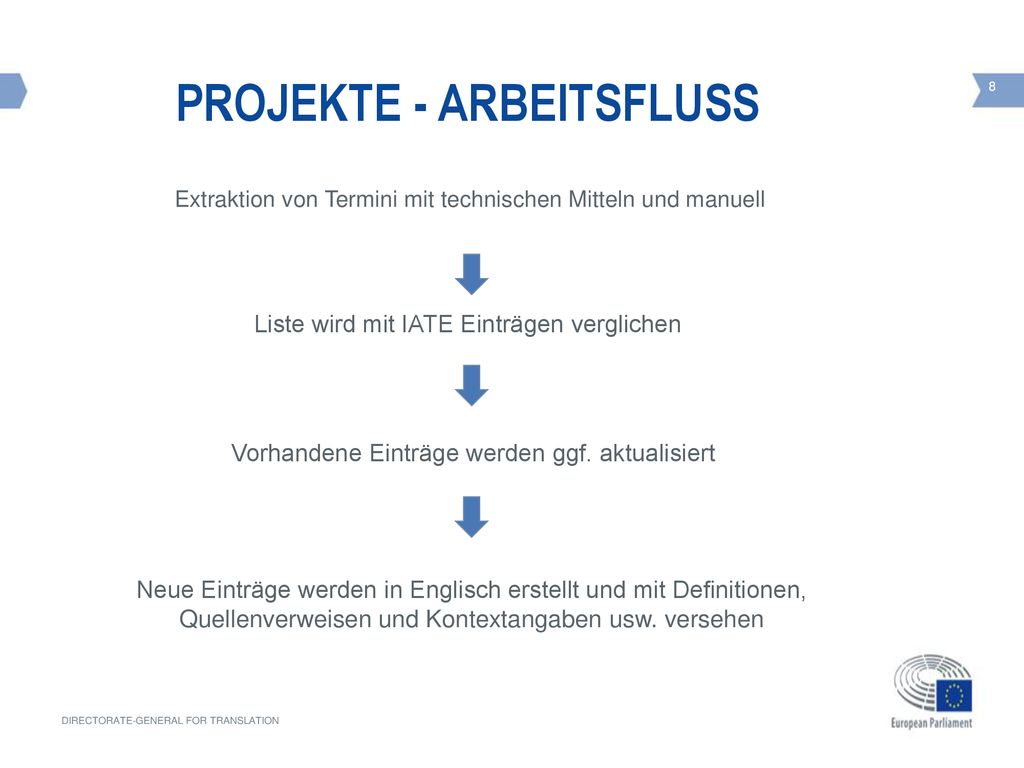 PROJEKTE - ARBEITSFLUSS

8

Extraktion von Termini mit technischen Mitteln und manuell

Liste wird mit IATE Einträgen verglichen

Vorhandene Einträge werden ggf. aktualisiert

Neue Einträge werden in Englisch erstellt und mit Definitionen, Quellenverweisen und Kontextangaben usw. versehen

DIRECTORATE-GENERAL FOR TRANSLATION

European Parliament